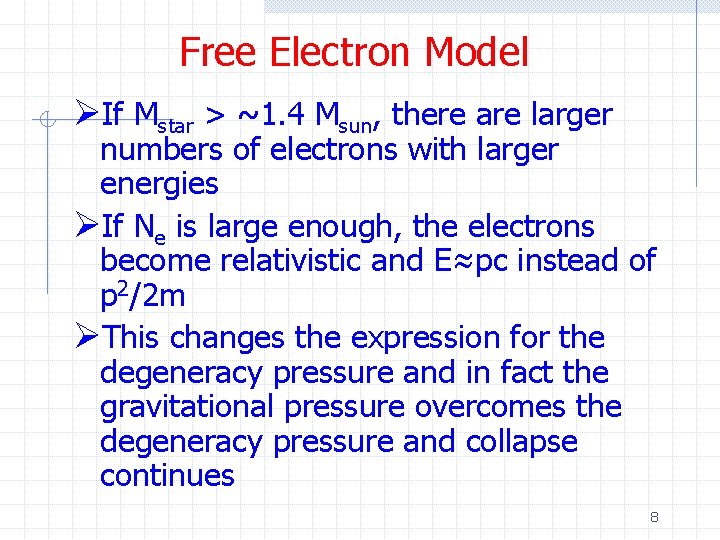 Free Electron Model

➢If $M_{star}$ > ~1.4 $M_{sun}$, there are larger numbers of electrons with larger energies

➢If $N_e$ is large enough, the electrons become relativistic and E≈pc instead of $p^2/2m$

➢This changes the expression for the degeneracy pressure and in fact the gravitational pressure overcomes the degeneracy pressure and collapse continues

8